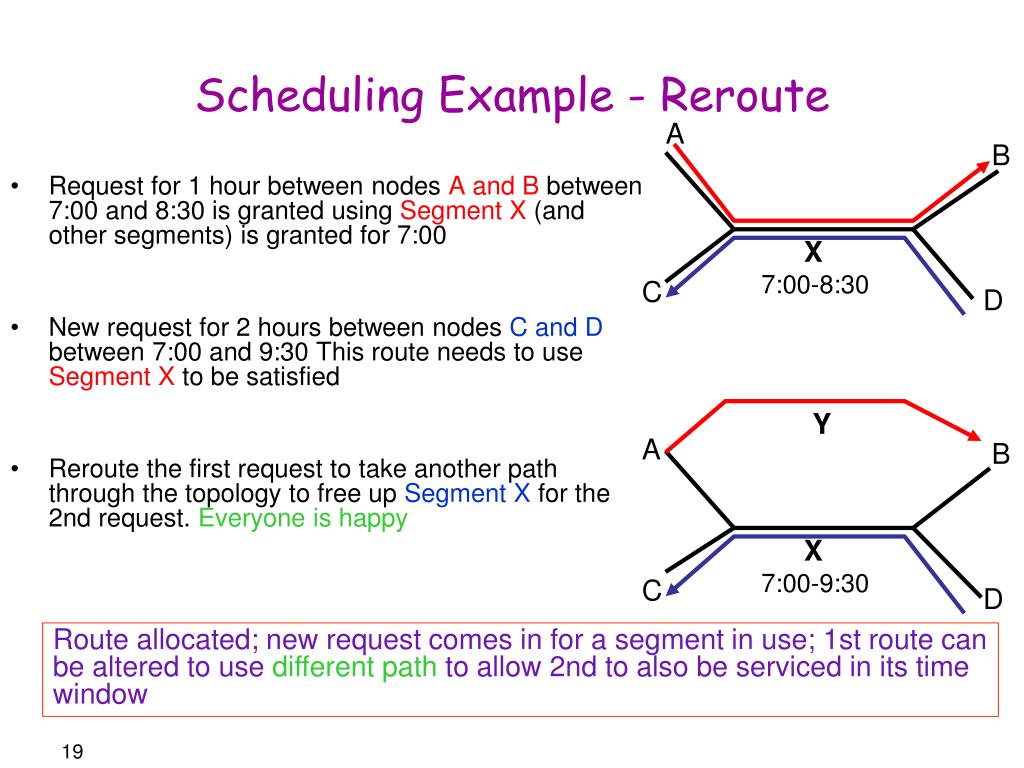 Scheduling Example - Reroute

• Request for 1 hour between nodes A and B between 7:00 and 8:30 is granted using Segment X (and other segments) is granted for 7:00

• New request for 2 hours between nodes C and D between 7:00 and 9:30 This route needs to use Segment X to be satisfied

• Reroute the first request to take another path through the topology to free up Segment X for the 2nd request. Everyone is happy

A
B
X
7:00-8:30
C
D

Y
A
B
X
7:00-9:30
C
D

Route allocated; new request comes in for a segment in use; 1st route can be altered to use different path to allow 2nd to also be serviced in its time window

19